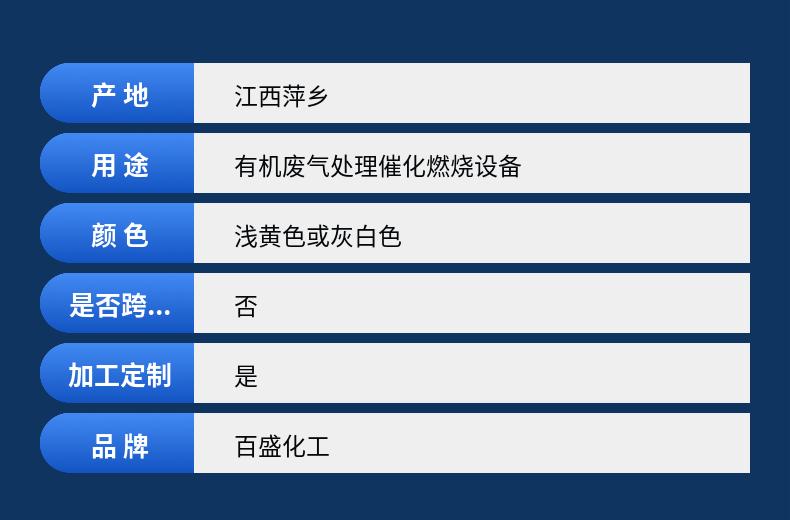 | 产地 | 江西萍乡 |
|---|---|
| 用途 | 有机废气处理催化燃烧设备 |
| 颜色 | 浅黄色或灰白色 |
| 是否跨... | 否 |
| 加工定制 | 是 |
| 品牌 | 百盛化工 |